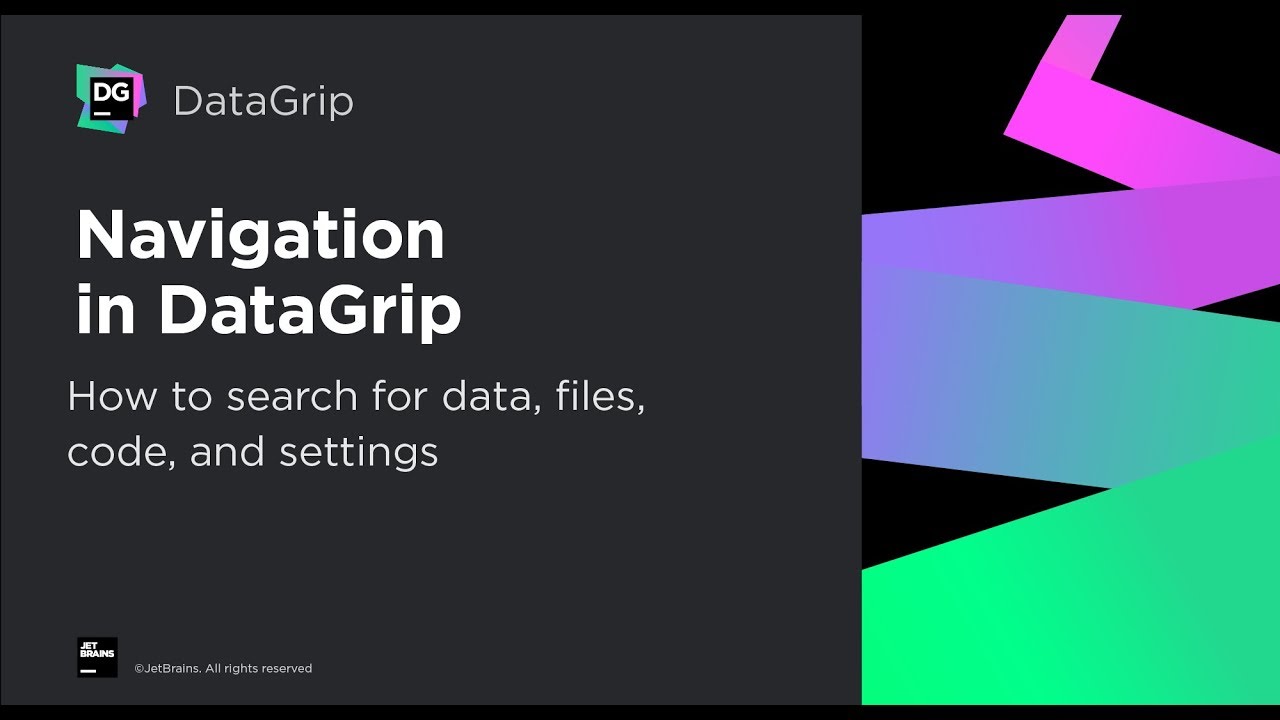 DG

DataGrip

Navigation in DataGrip

How to search for data, files, code, and settings

JET BRAINS

©JetBrains. All rights reserved